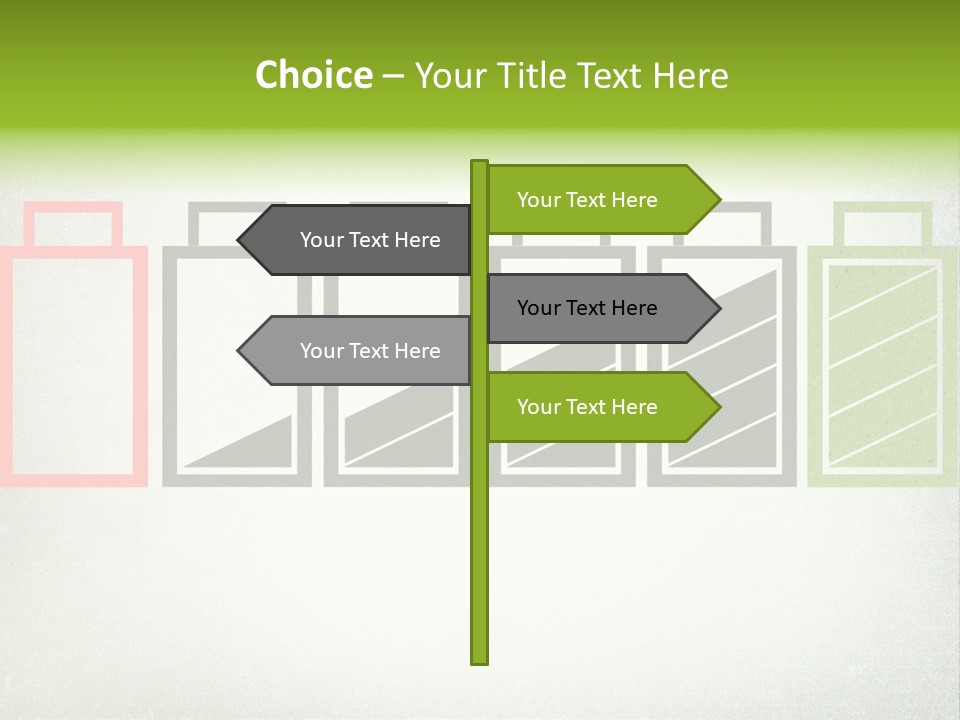 Choice – Your Title Text Here

Your Text Here

Your Text Here

Your Text Here

Your Text Here

Your Text Here